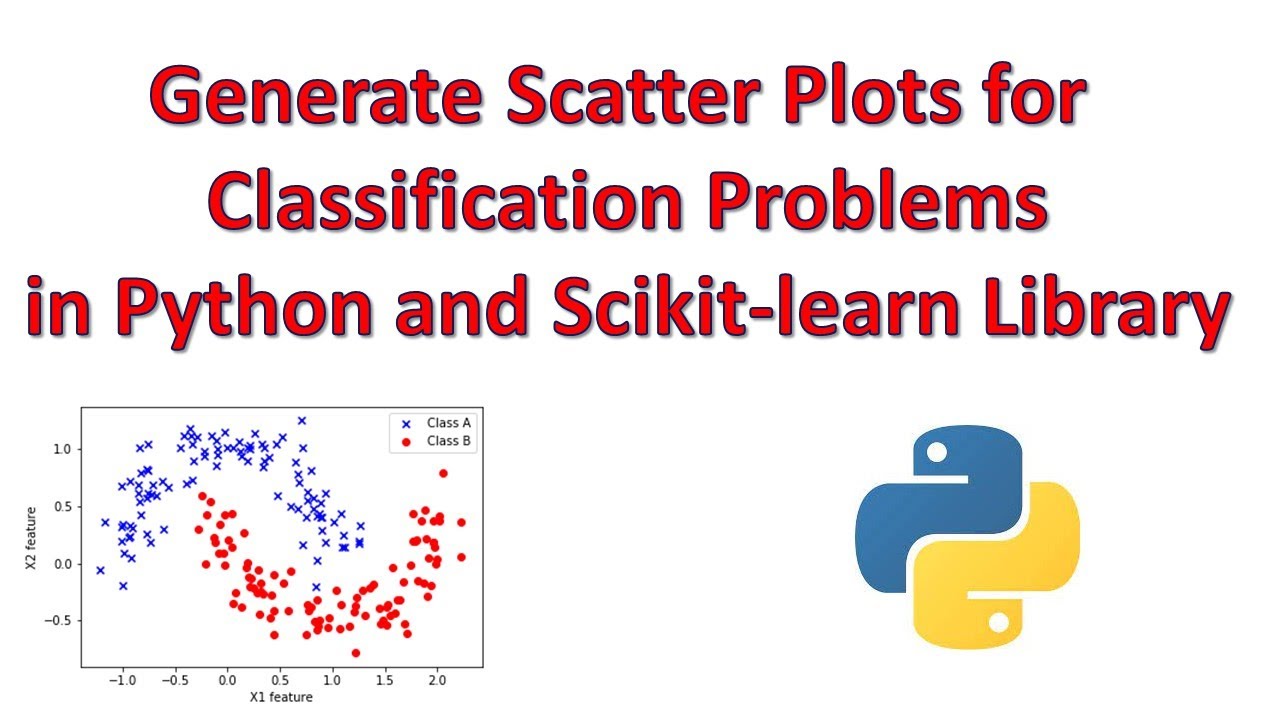 Generate Scatter Plots for Classification Problems in Python and Scikit-learn Library

Class A
Class B

1.0
0.5
0.0
−0.5

X2 feature

−1.0 −0.5 0.0 0.5 1.0 1.5 2.0

X1 feature